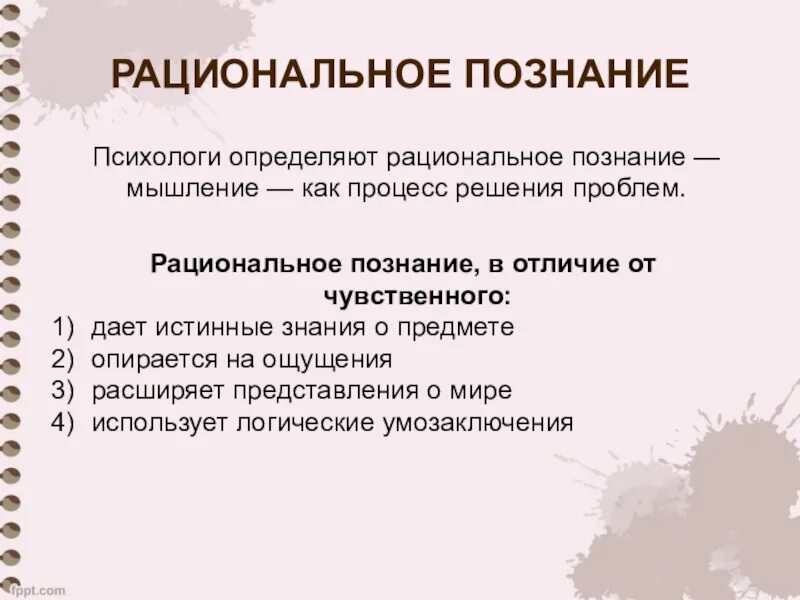 РАЦИОНАЛЬНОЕ ПОЗНАНИЕ

Психологи определяют рациональное познание — мышление — как процесс решения проблем.

Рациональное познание, в отличие от чувственного:
1) дает истинные знания о предмете
2) опирается на ощущения
3) расширяет представления о мире
4) использует логические умозаключения

fppt.com